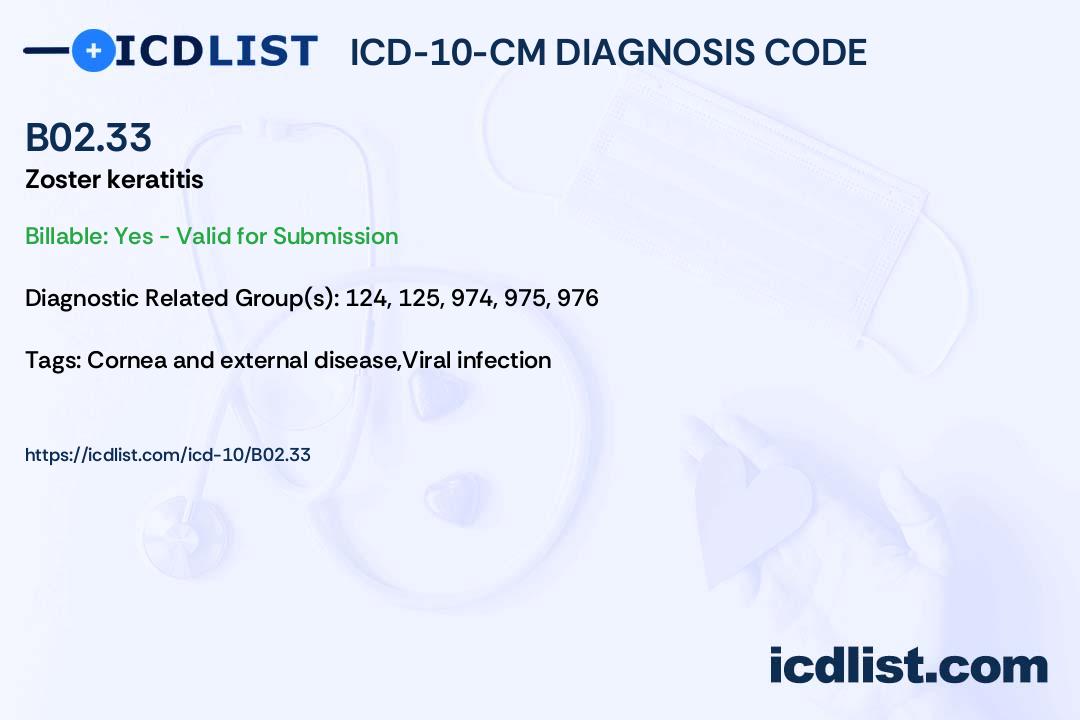 ICDLIST ICD-10-CM DIAGNOSIS CODE

B02.33
Zoster keratitis

Billable: Yes - Valid for Submission

Diagnostic Related Group(s): 124, 125, 974, 975, 976

Tags: Cornea and external disease,Viral infection

https://icdlist.com/icd-10/B02.33

icdlist.com